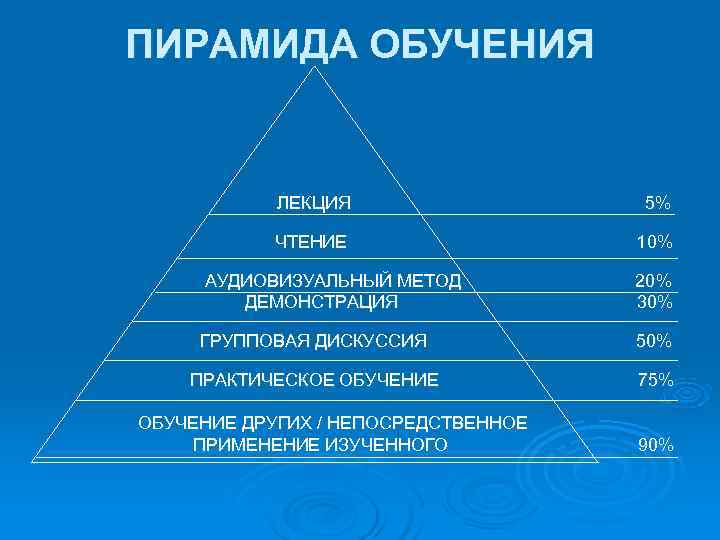 ПИРАМИДА ОБУЧЕНИЯ

ЛЕКЦИЯ 5%

ЧТЕНИЕ 10%

АУДИОВИЗУАЛЬНЫЙ МЕТОД 20%

ДЕМОНСТРАЦИЯ 30%

ГРУППОВАЯ ДИСКУССИЯ 50%

ПРАКТИЧЕСКОЕ ОБУЧЕНИЕ 75%

ОБУЧЕНИЕ ДРУГИХ / НЕПОСРЕДСТВЕННОЕ ПРИМЕНЕНИЕ ИЗУЧЕННОГО 90%